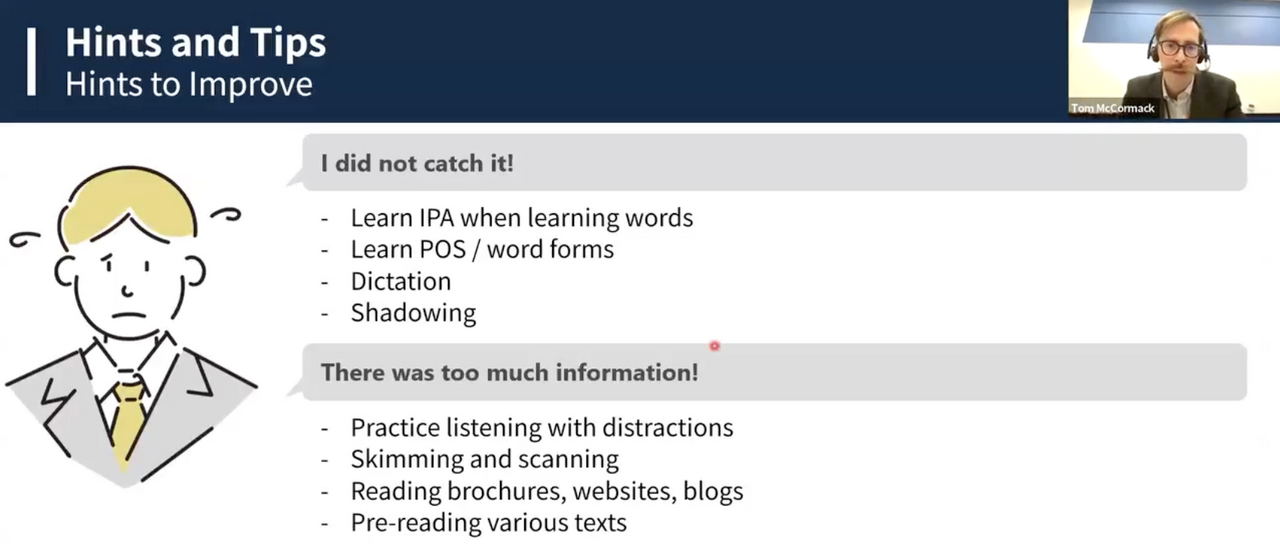 Hints and Tips
Hints to Improve

Tom McCormack

I did not catch it!

- Learn IPA when learning words
- Learn POS / word forms
- Dictation
- Shadowing

There was too much information!

- Practice listening with distractions
- Skimming and scanning
- Reading brochures, websites, blogs
- Pre-reading various texts